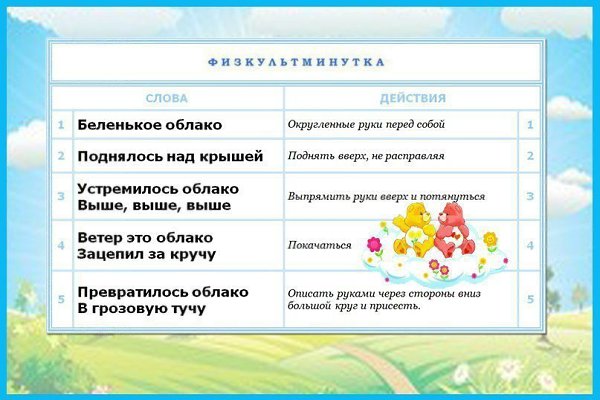 ФИЗКУЛЬТМИНУТКА

| | СЛОВА | ДЕЙСТВИЯ | |
|---|---|---|---|
| 1 | Беленькое облако | Округленные руки перед собой | 1 |
| 2 | Поднялось над крышей | Поднять вверх, не расправляя | 2 |
| 3 | Устремилось облако Выше, выше, выше | Выпрямить руки вверх и потянуться | 3 |
| 4 | Ветер это облако Зацепил за кручу | Покачаться | 4 |
| 5 | Превратилось облако В грозовую тучу | Описать руками через стороны вниз большой круг и присесть. | 5 |